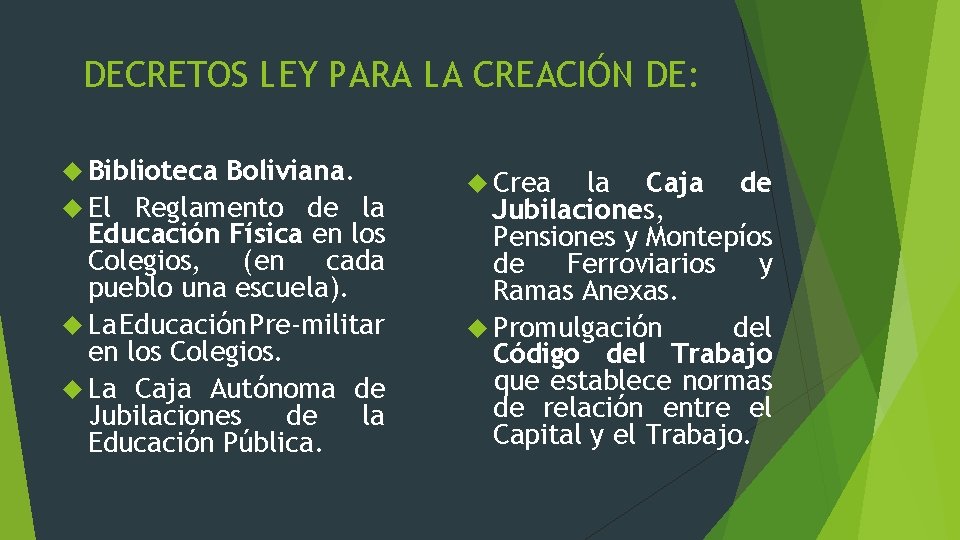 DECRETOS LEY PARA LA CREACIÓN DE:

Biblioteca Boliviana.

El Reglamento de la Educación Física en los Colegios, (en cada pueblo una escuela).

La Educación Pre-militar en los Colegios.

La Caja Autónoma de Jubilaciones de la Educación Pública.

Crea la Caja de Jubilaciones, Pensiones y Montepíos de Ferroviarios y Ramas Anexas.

Promulgación del Código del Trabajo que establece normas de relación entre el Capital y el Trabajo.